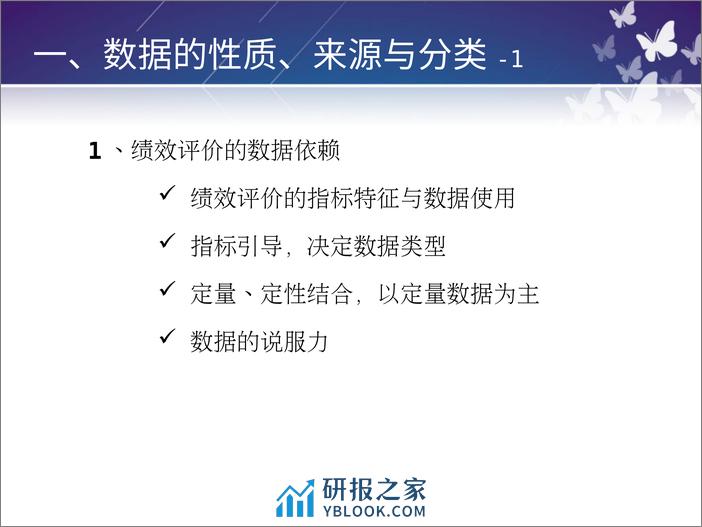 一、数据的性质、来源与分类 -1

1 、绩效评价的数据依赖

✓ 绩效评价的指标特征与数据使用

✓ 指标引导，决定数据类型

✓ 定量、定性结合，以定量数据为主

✓ 数据的说服力

研报之家
YBLOOK.COM